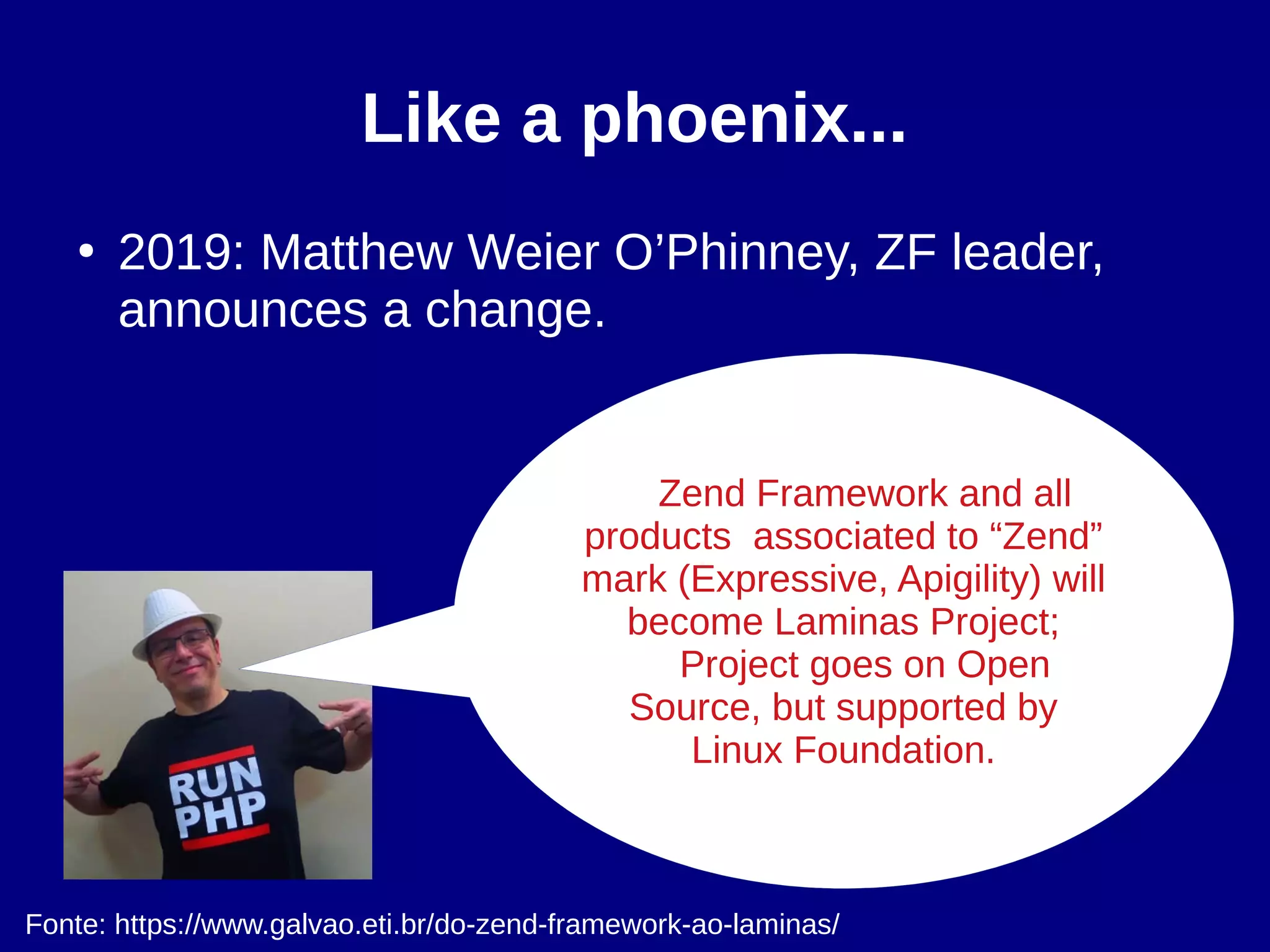 Like a phoenix...

• 2019: Matthew Weier O'Phinney, ZF leader, announces a change.

Zend Framework and all products associated to "Zend" mark (Expressive, Apigility) will become Laminas Project; Project goes on Open Source, but supported by Linux Foundation.

RUN PHP

Fonte: https://www.galvao.eti.br/do-zend-framework-ao-laminas/